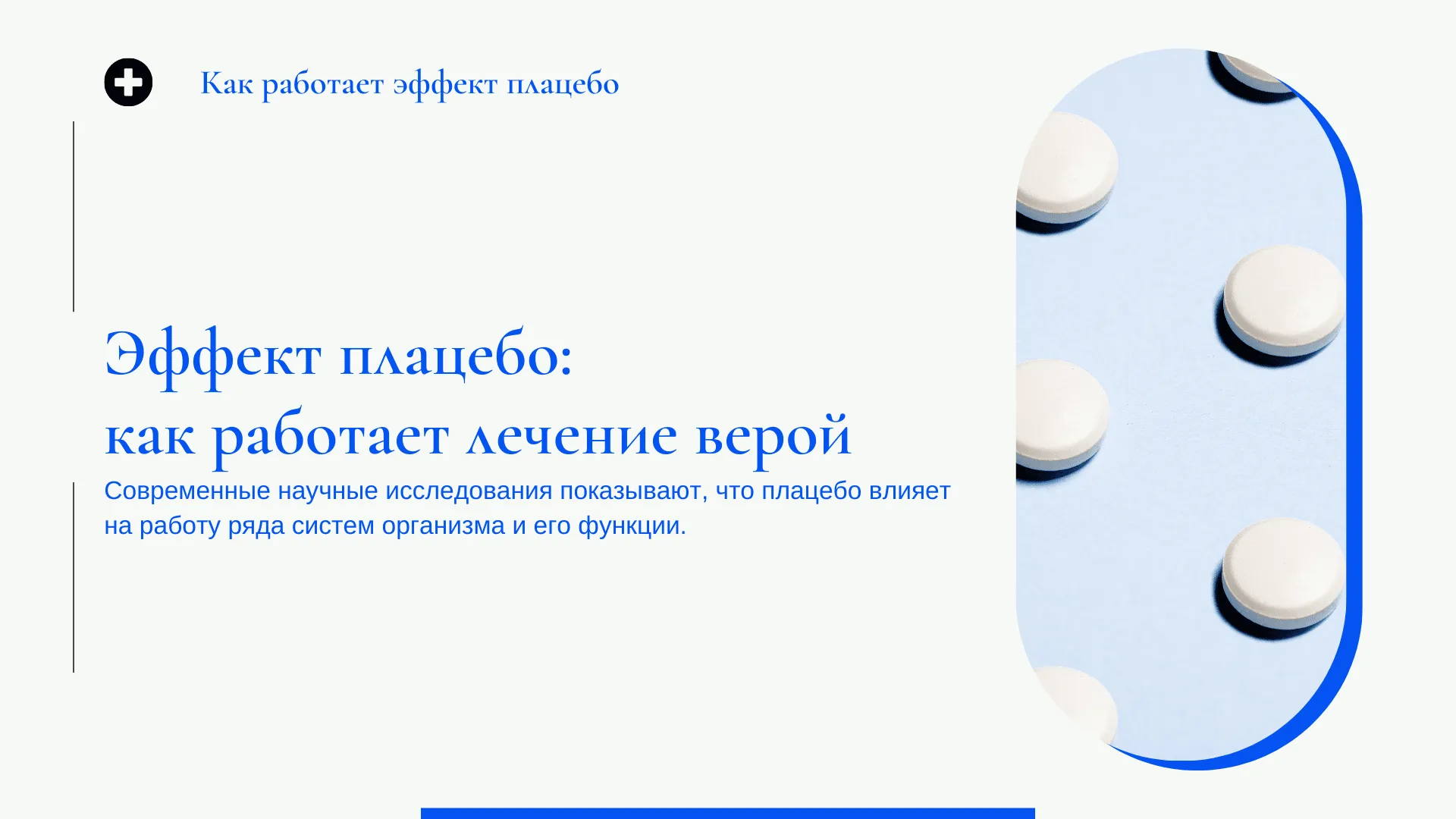 Как работает эффект плацебо

Эффект плацебо:
как работает лечение верой

Современные научные исследования показывают, что плацебо влияет на работу ряда систем организма и его функции.